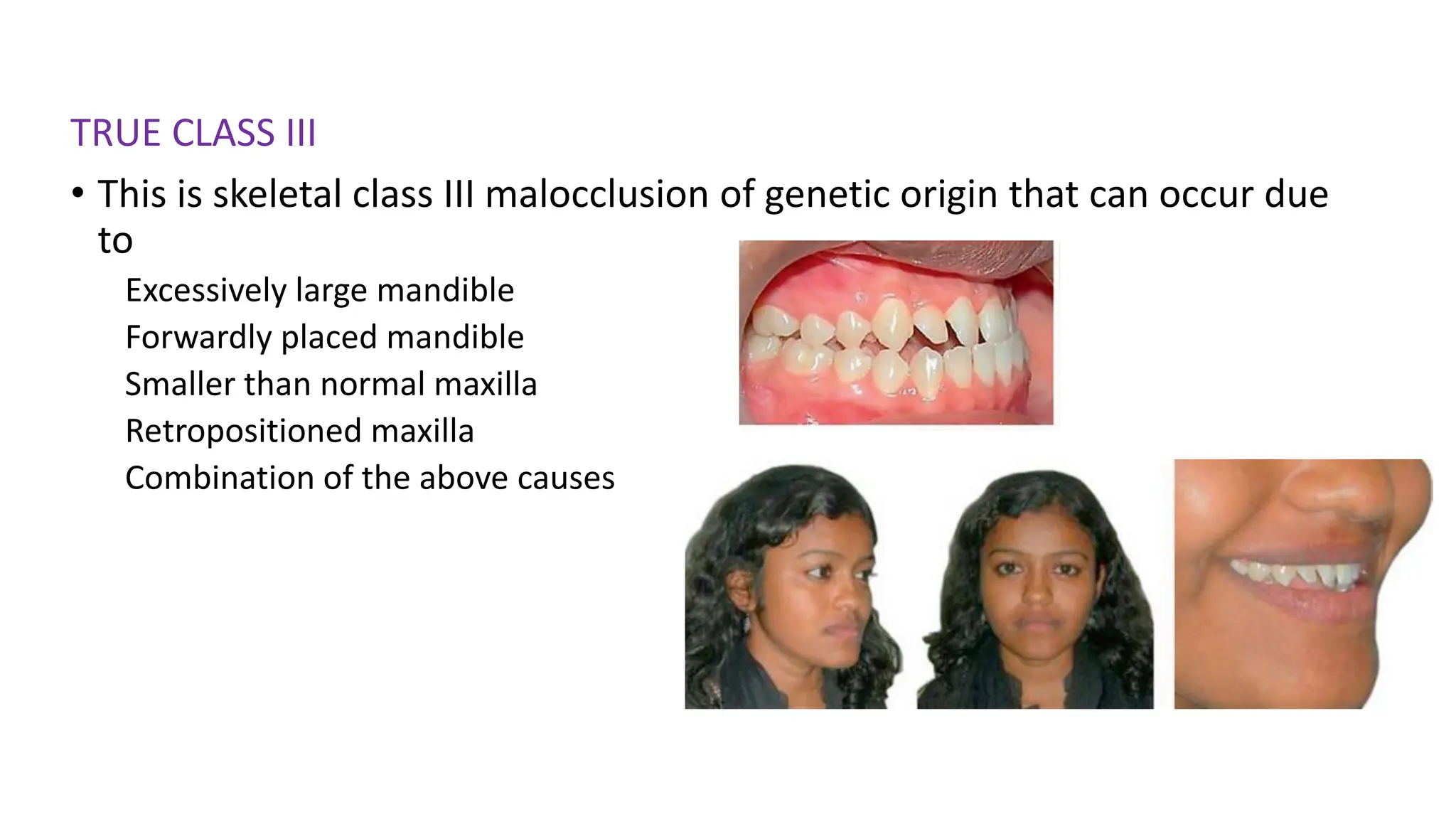 TRUE CLASS III

• This is skeletal class III malocclusion of genetic origin that can occur due to

Excessively large mandible
Forwardly placed mandible
Smaller than normal maxilla
Retropositioned maxilla
Combination of the above causes